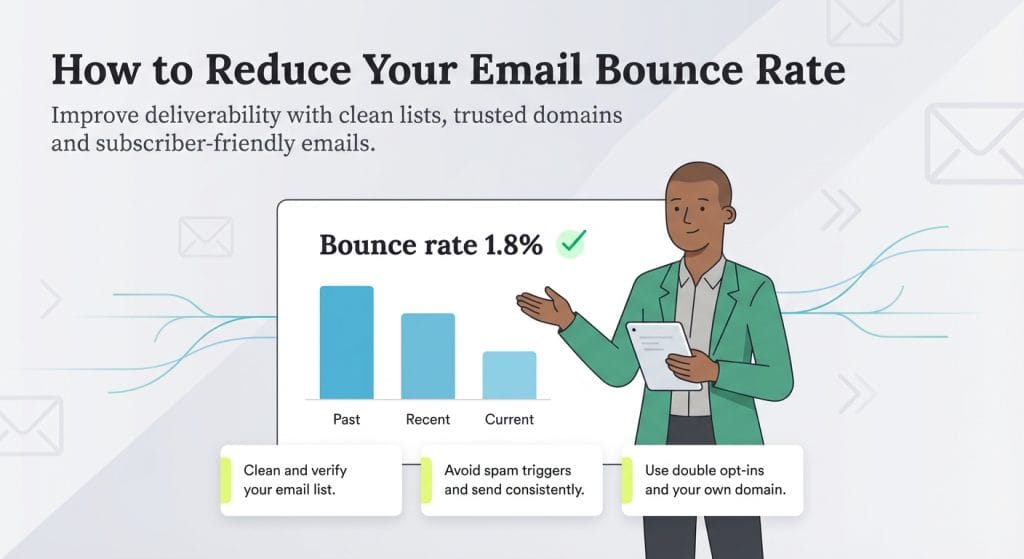 How to Reduce Your Email Bounce Rate

Improve deliverability with clean lists, trusted domains and subscriber-friendly emails.

Bounce rate 1.8%

Past
Recent
Current

Clean and verify your email list.

Avoid spam triggers and send consistently.

Use double opt-ins and your own domain.